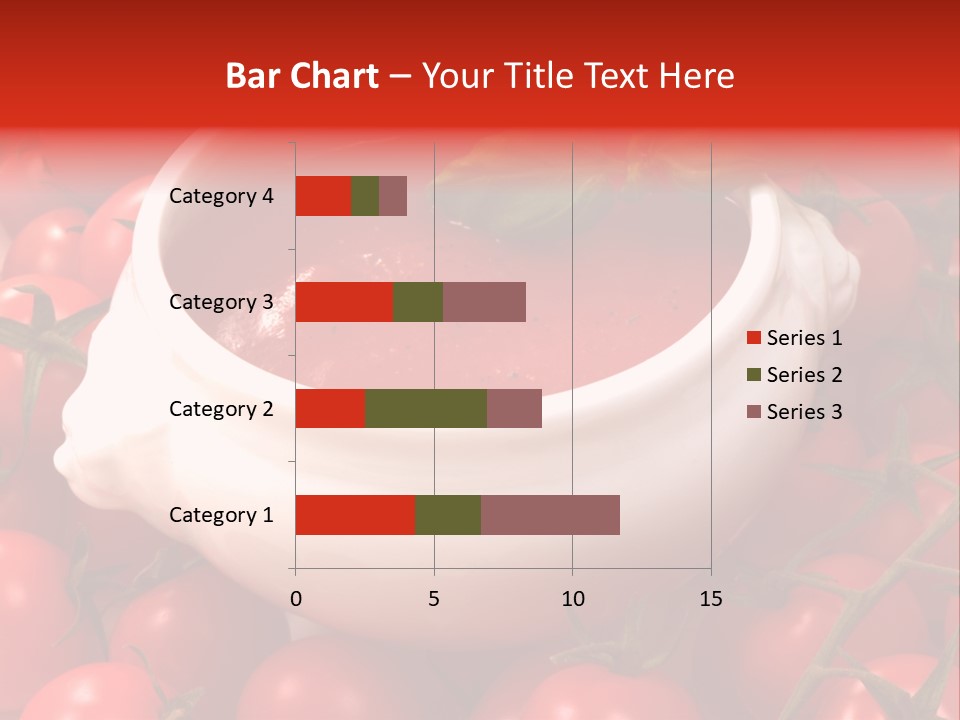 Bar Chart – Your Title Text Here

Category 4
Category 3
Category 2
Category 1

0
5
10
15

Series 1
Series 2
Series 3